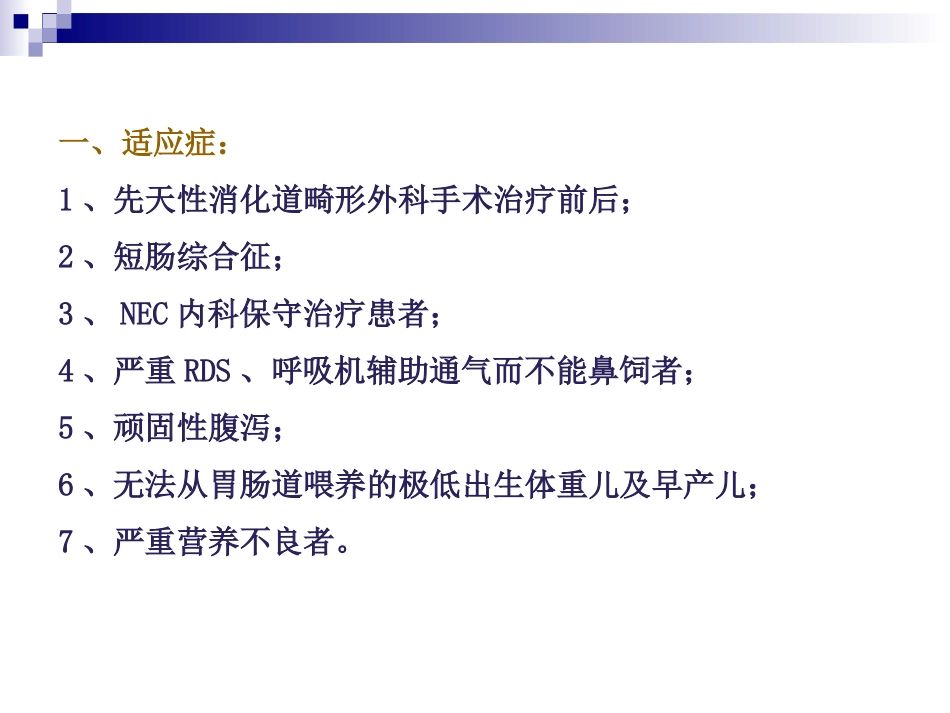 一、适应症：

1、先天性消化道畸形外科手术治疗前后；

2、短肠综合征；

3、NEC 内科保守治疗患者；

4、严重 RDS、呼吸机辅助通气而不能鼻饲者；

5、顽固性腹泻；

6、无法从胃肠道喂养的极低出生体重儿及早产儿；

7、严重营养不良者。